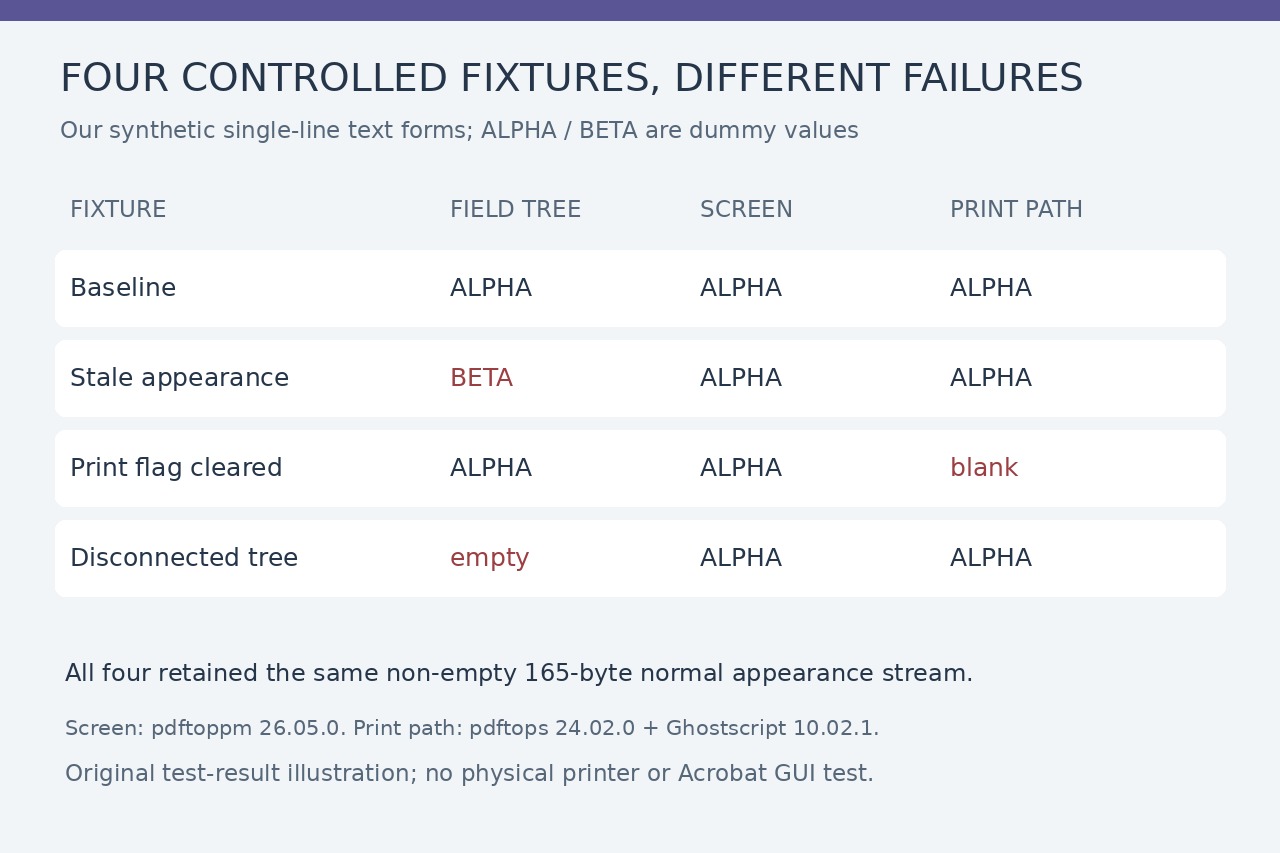 FOUR CONTROLLED FIXTURES, DIFFERENT FAILURES

Our synthetic single-line text forms; ALPHA / BETA are dummy values

| FIXTURE | FIELD TREE | SCREEN | PRINT PATH |
|---|---|---|---|
| Baseline | ALPHA | ALPHA | ALPHA |
| Stale appearance | BETA | ALPHA | ALPHA |
| Print flag cleared | ALPHA | ALPHA | blank |
| Disconnected tree | empty | ALPHA | ALPHA |

All four retained the same non-empty 165-byte normal appearance stream.

Screen: pdftoppm 26.05.0. Print path: pdftops 24.02.0 + Ghostscript 10.02.1.

Original test-result illustration; no physical printer or Acrobat GUI test.